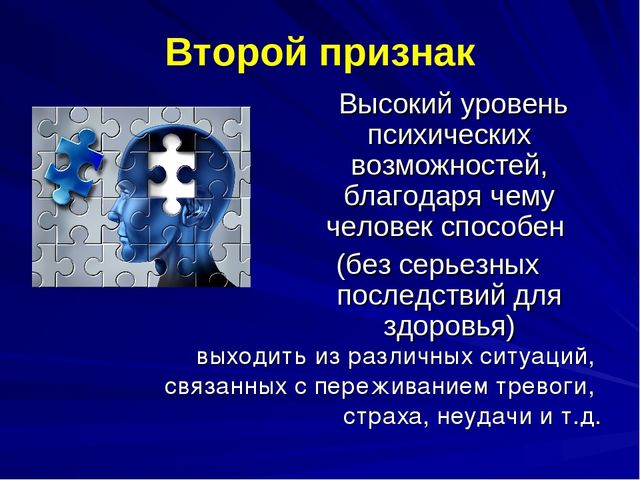 Второй признак

Высокий уровень психических возможностей, благодаря чему человек способен

(без серьезных последствий для здоровья)

выходить из различных ситуаций, связанных с переживанием тревоги, страха, неудачи и т.д.